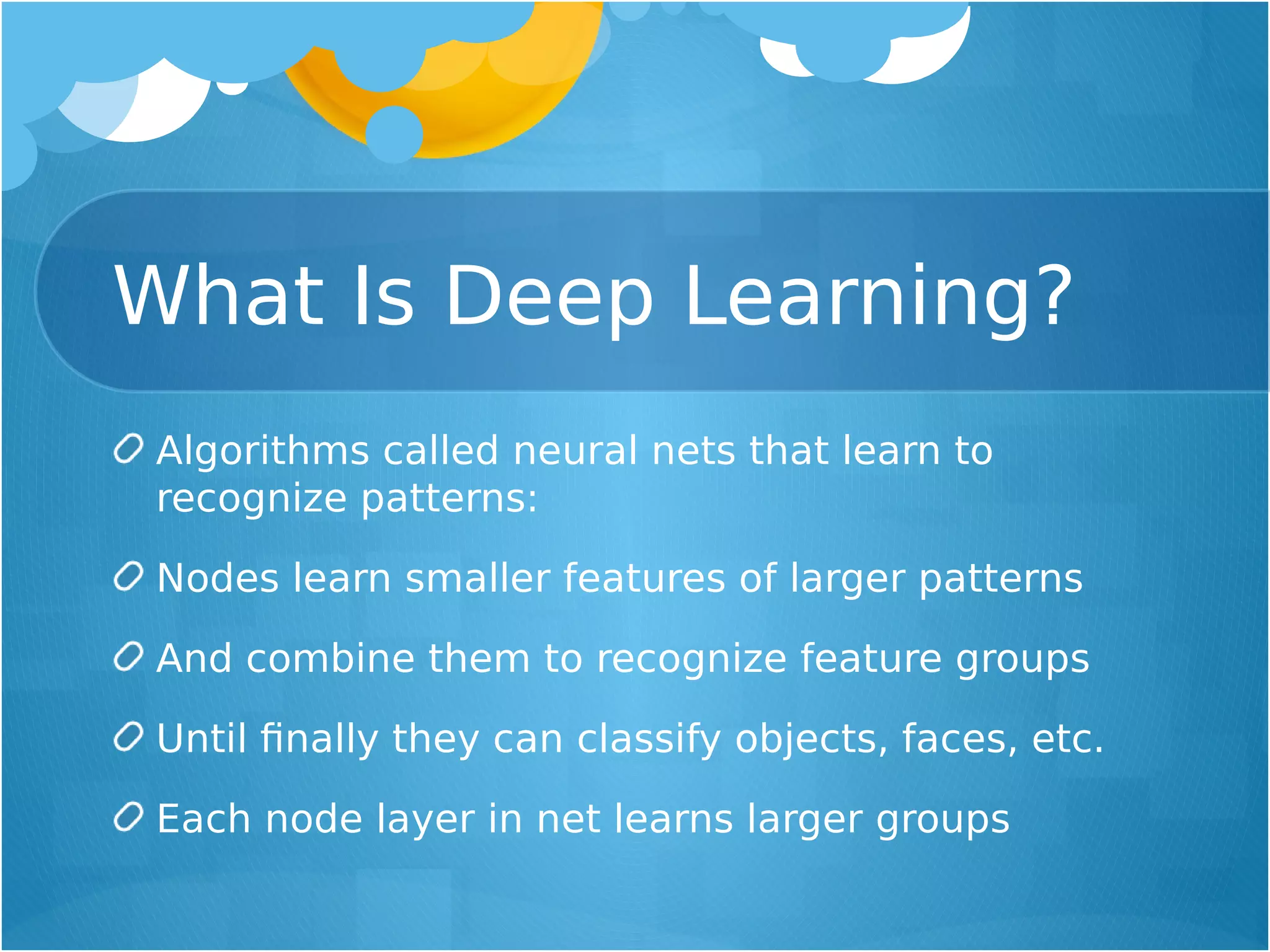 What Is Deep Learning?

Algorithms called neural nets that learn to recognize patterns:

Nodes learn smaller features of larger patterns

And combine them to recognize feature groups

Until finally they can classify objects, faces, etc.

Each node layer in net learns larger groups